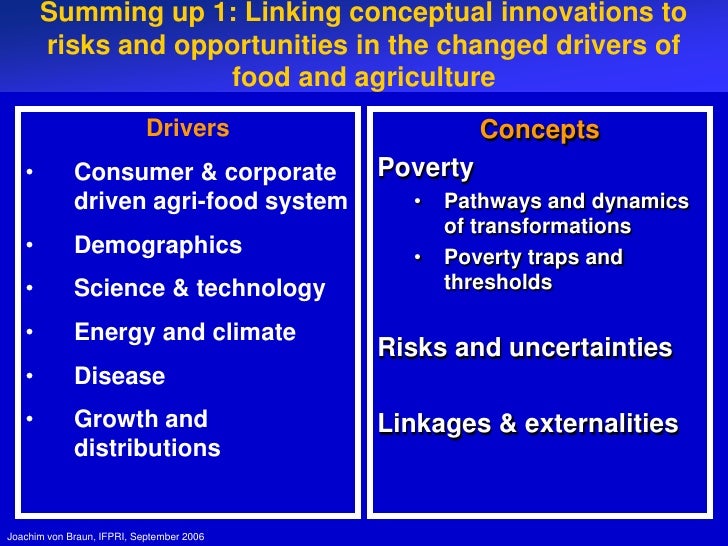 Summing up 1: Linking conceptual innovations to risks and opportunities in the changed drivers of food and agriculture

Drivers

• Consumer & corporate driven agri-food system
• Demographics
• Science & technology
• Energy and climate
• Disease
• Growth and distributions

Concepts

Poverty
• Pathways and dynamics of transformations
• Poverty traps and thresholds

Risks and uncertainties

Linkages & externalities

Joachim von Braun, IFPRI, September 2006